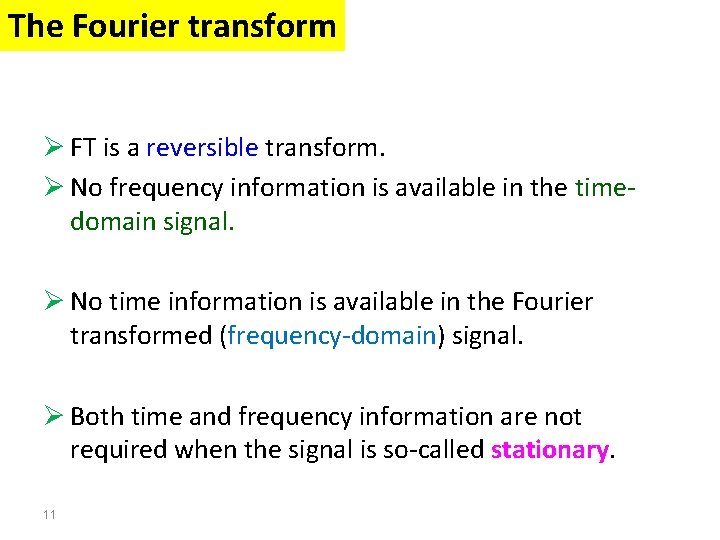 The Fourier transform

➢ FT is a reversible transform.

➢ No frequency information is available in the time-domain signal.

➢ No time information is available in the Fourier transformed (frequency-domain) signal.

➢ Both time and frequency information are not required when the signal is so-called stationary.

11